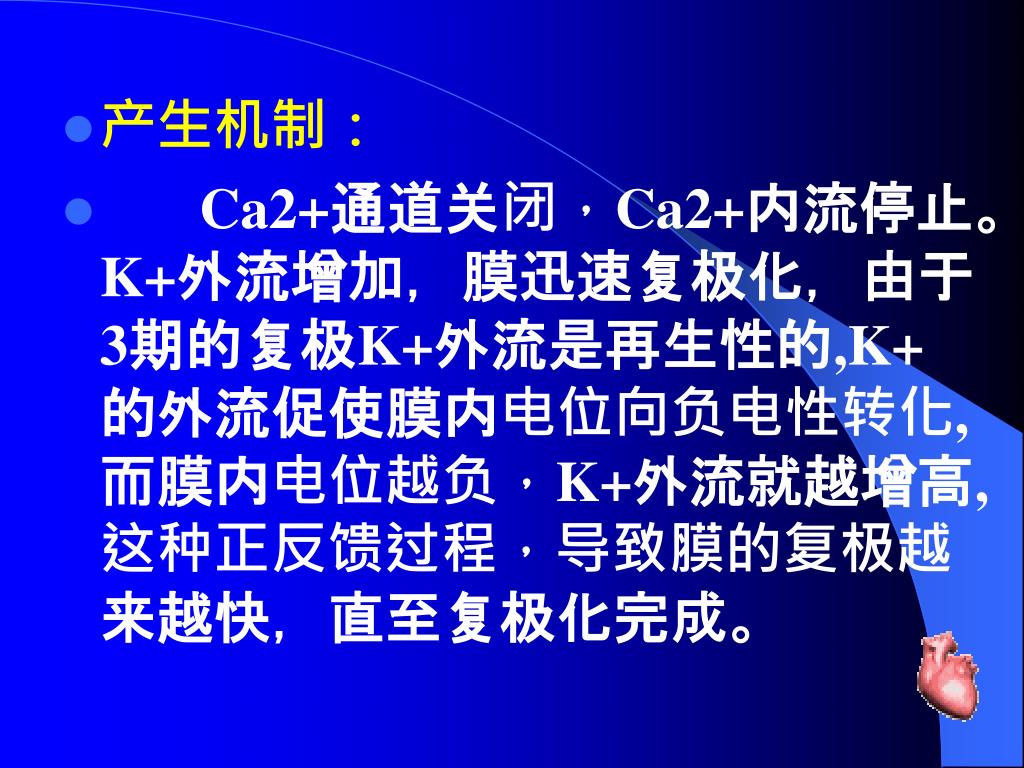 产生机制：

Ca2+通道关闭，Ca2+内流停止。K+外流增加，膜迅速复极化，由于3期的复极K+外流是再生性的,K+的外流促使膜内电位向负电性转化,而膜内电位越负，K+外流就越增高,这种正反馈过程，导致膜的复极越来越快，直至复极化完成。